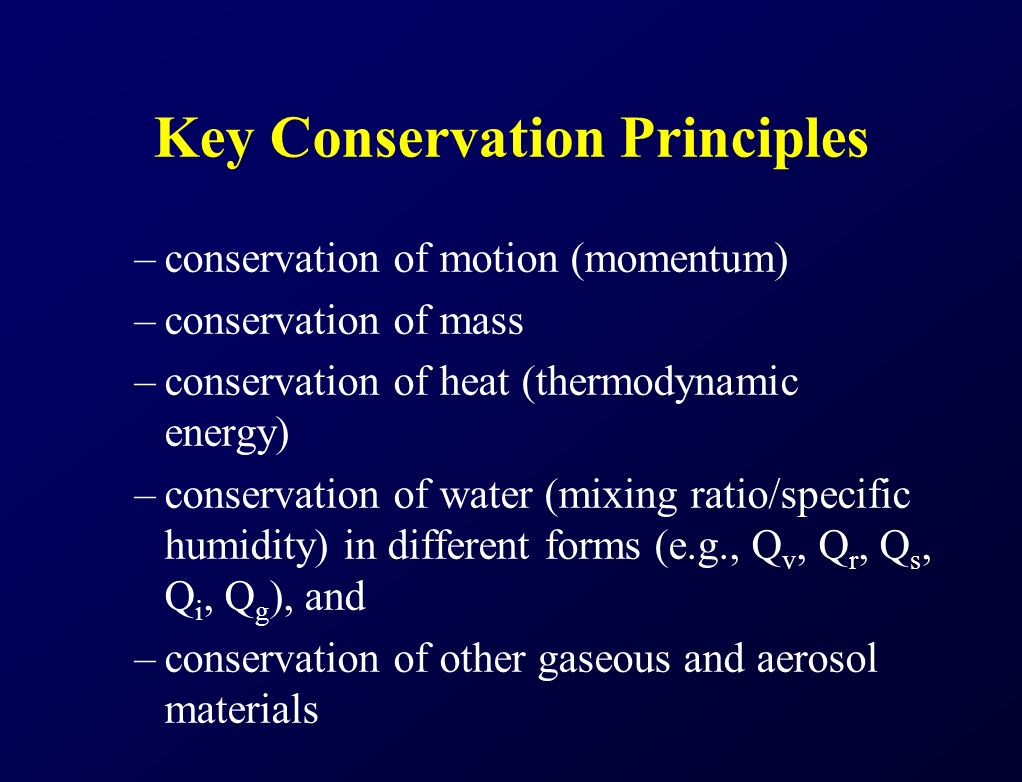 Key Conservation Principles

– conservation of motion (momentum)

– conservation of mass

– conservation of heat (thermodynamic energy)

– conservation of water (mixing ratio/specific humidity) in different forms (e.g., $Q_v$, $Q_r$, $Q_s$, $Q_i$, $Q_g$), and

– conservation of other gaseous and aerosol materials